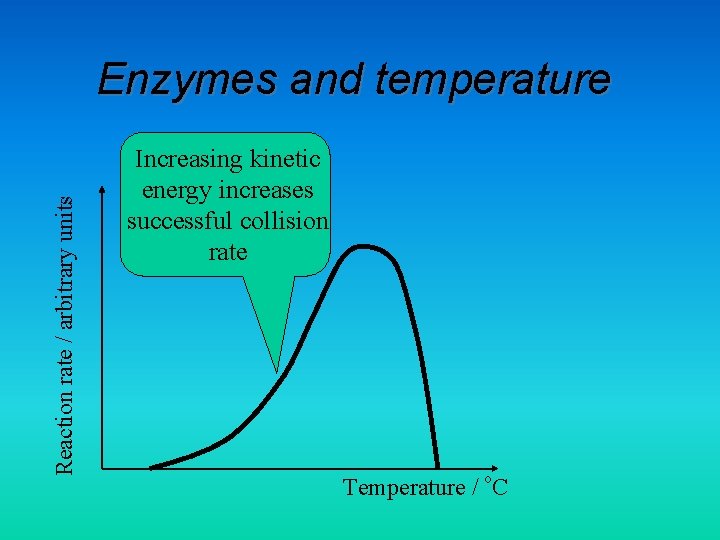 Enzymes and temperature

Increasing kinetic energy increases successful collision rate

Reaction rate / arbitrary units

Temperature / °C